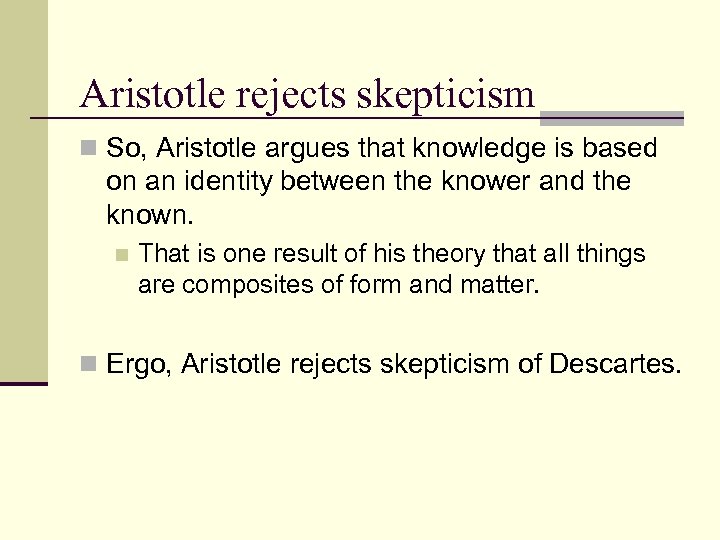 Aristotle rejects skepticism

So, Aristotle argues that knowledge is based on an identity between the knower and the known.

That is one result of his theory that all things are composites of form and matter.

Ergo, Aristotle rejects skepticism of Descartes.